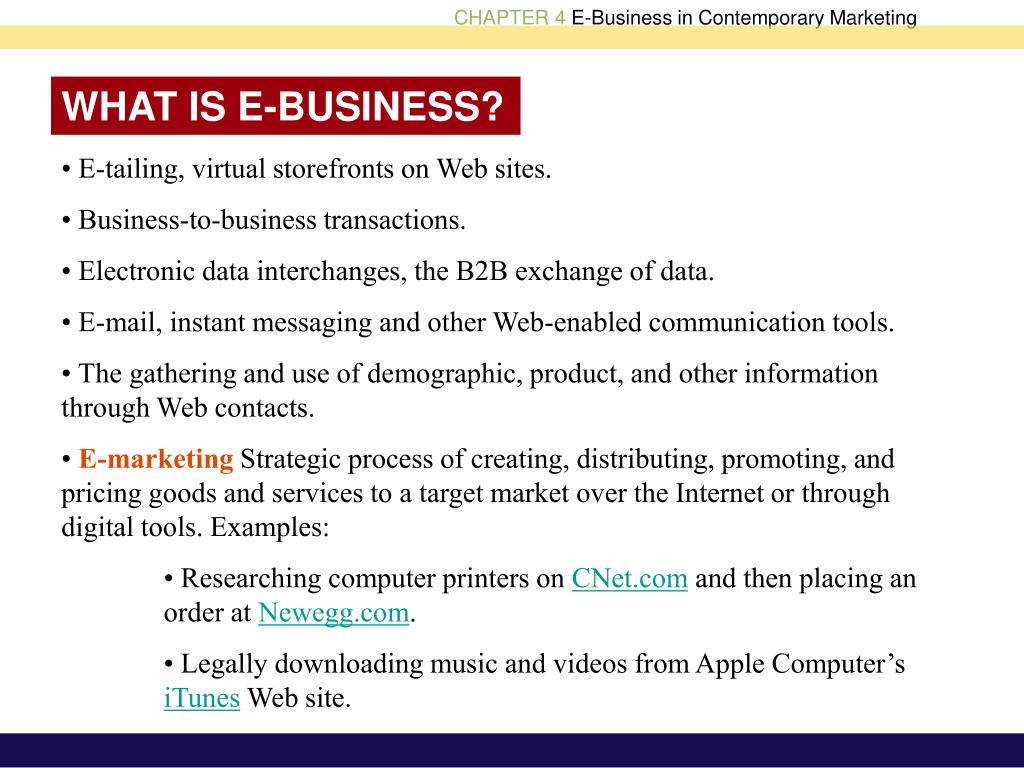 CHAPTER 4 E-Business in Contemporary Marketing

WHAT IS E-BUSINESS?

• E-tailing, virtual storefronts on Web sites.

• Business-to-business transactions.

• Electronic data interchanges, the B2B exchange of data.

• E-mail, instant messaging and other Web-enabled communication tools.

• The gathering and use of demographic, product, and other information through Web contacts.

• E-marketing Strategic process of creating, distributing, promoting, and pricing goods and services to a target market over the Internet or through digital tools. Examples:

• Researching computer printers on CNet.com and then placing an order at Newegg.com.

• Legally downloading music and videos from Apple Computer's iTunes Web site.